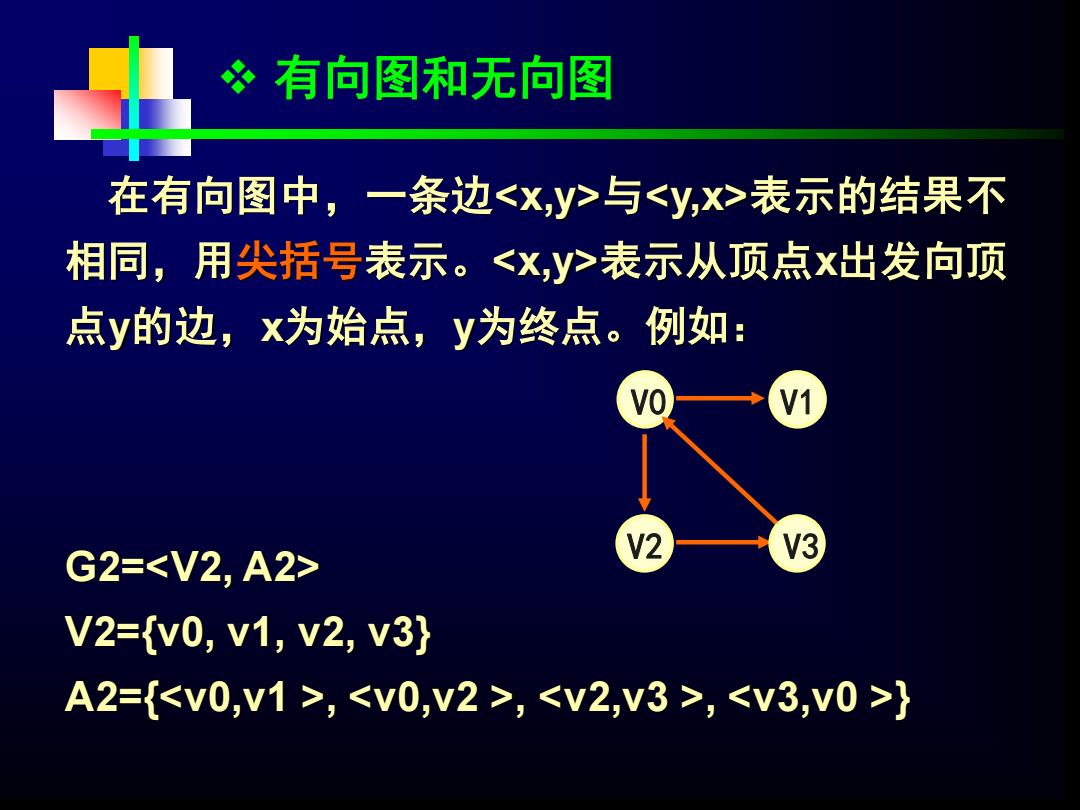 ❖ 有向图和无向图

在有向图中，一条边<x,y>与<y,x>表示的结果不相同，用尖括号表示。<x,y>表示从顶点x出发向顶点y的边，x为始点，y为终点。例如：

V0

V1

V2

V3

G2=<V2, A2>

V2={v0, v1, v2, v3}

A2={<v0,v1 >, <v0,v2 >, <v2,v3 >, <v3,v0 >}